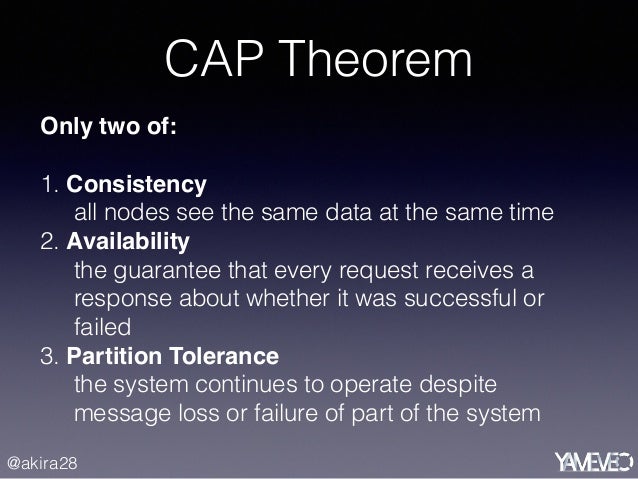 CAP Theorem

Only two of:

1. Consistency
all nodes see the same data at the same time
2. Availability
the guarantee that every request receives a response about whether it was successful or failed
3. Partition Tolerance
the system continues to operate despite message loss or failure of part of the system

@akira28

YAMEVEO